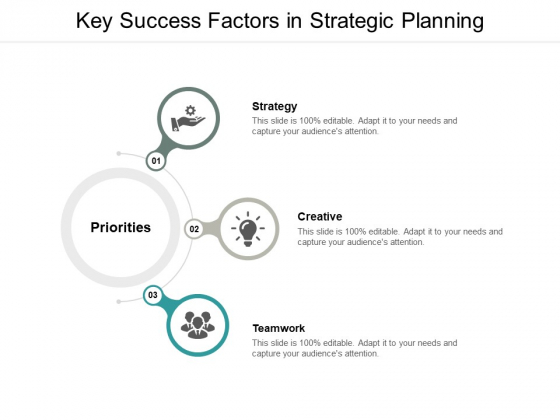 Key Success Factors in Strategic Planning

Priorities

01

Strategy

This slide is 100% editable. Adapt it to your needs and capture your audience's attention.

02

Creative

This slide is 100% editable. Adapt it to your needs and capture your audience's attention.

03

Teamwork

This slide is 100% editable. Adapt it to your needs and capture your audience's attention.